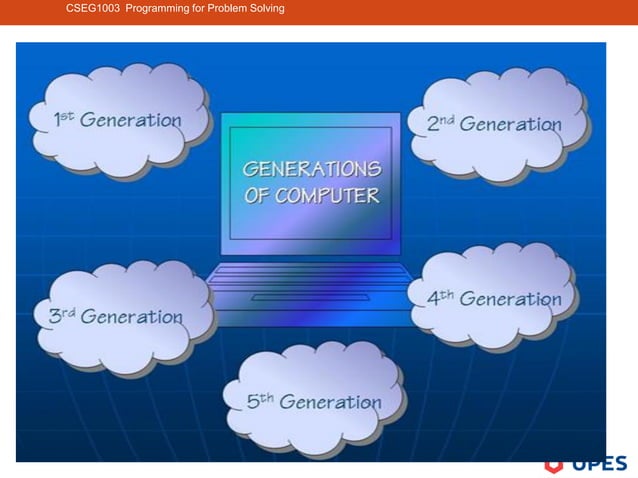 CSEG1003 Programming for Problem Solving

1st Generation

2nd Generation

GENERATIONS OF COMPUTER

3rd Generation

4th Generation

5th Generation

UPES